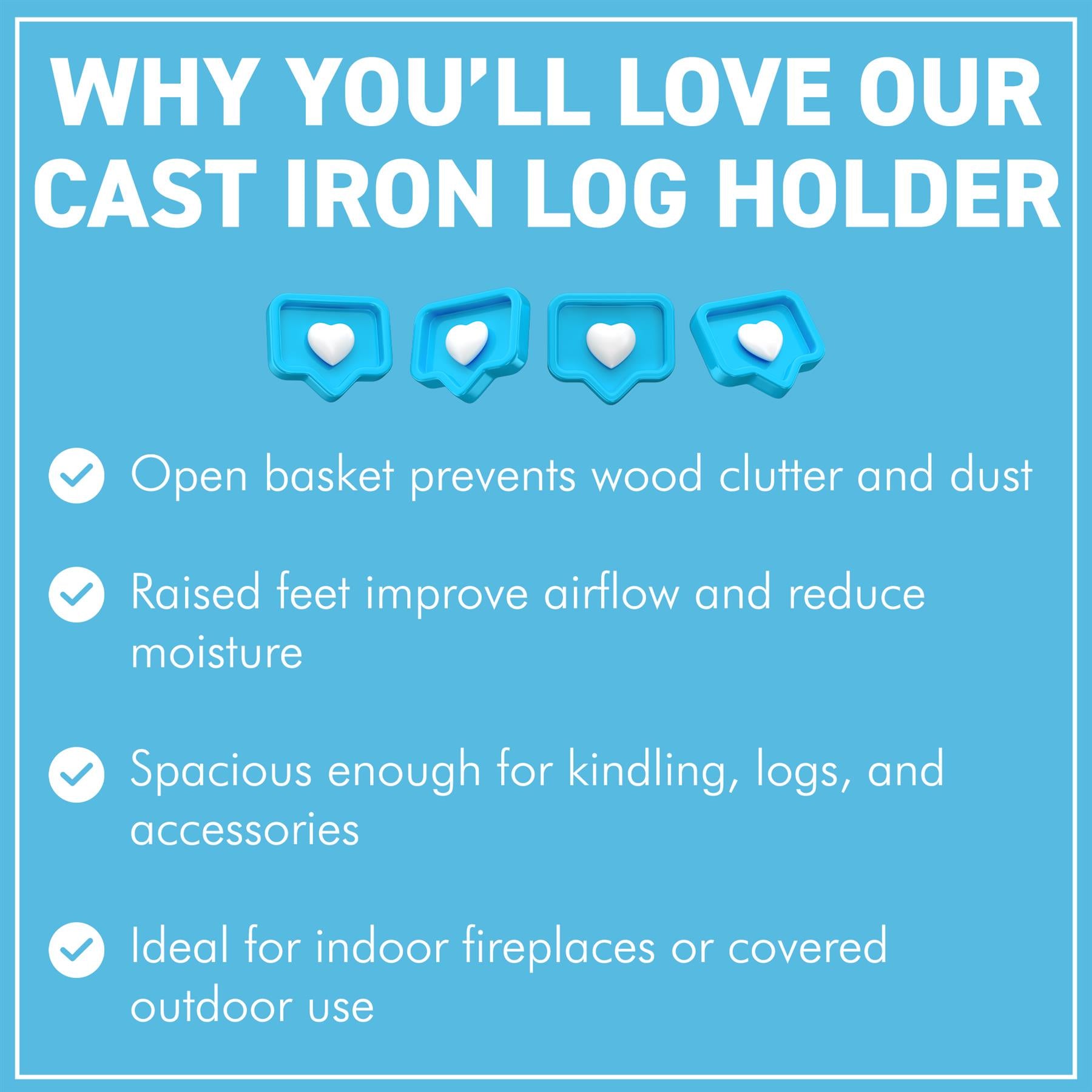 WHY YOU'LL LOVE OUR CAST IRON LOG HOLDER

Open basket prevents wood clutter and dust

Raised feet improve airflow and reduce moisture

Spacious enough for kindling, logs, and accessories

Ideal for indoor fireplaces or covered outdoor use